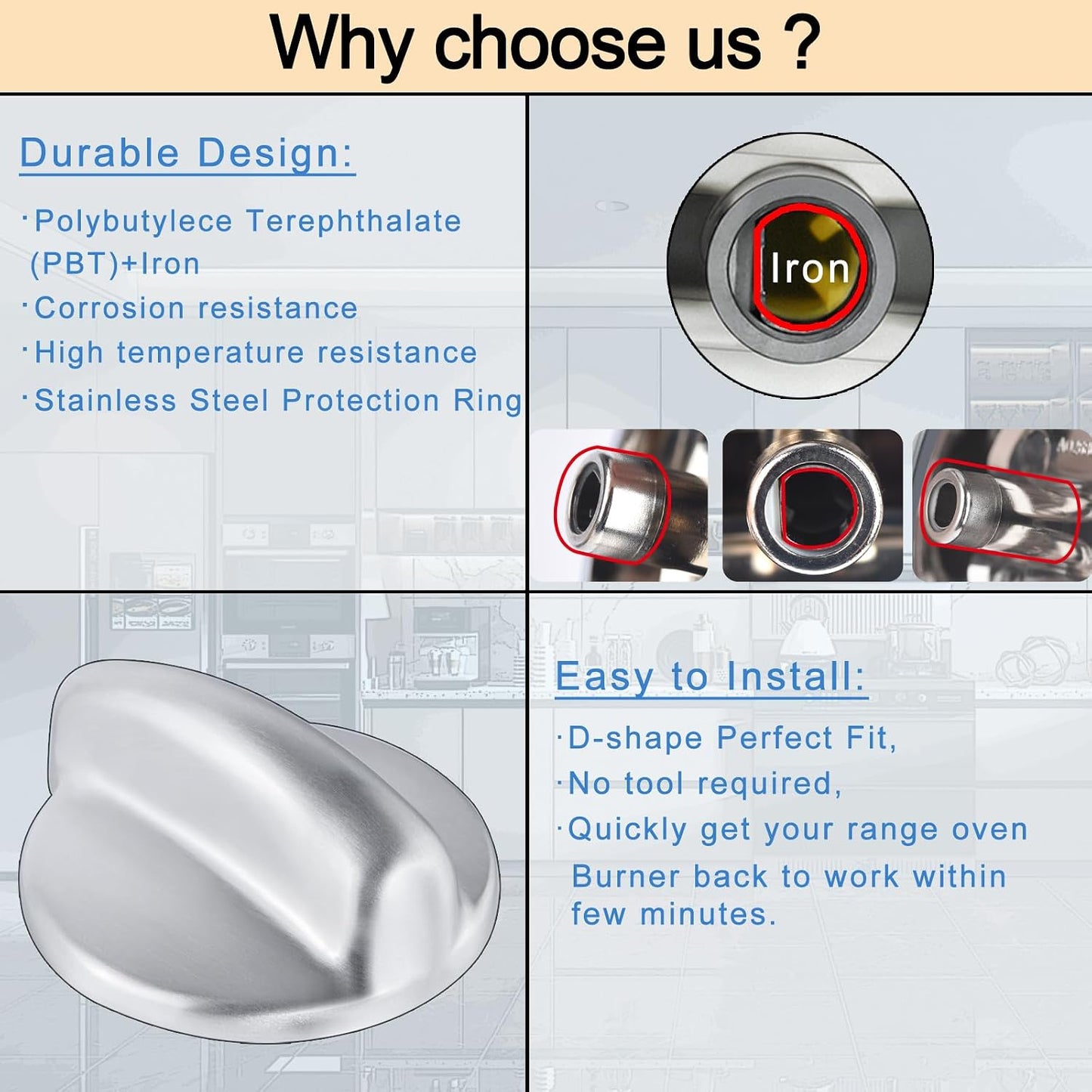 Why choose us ?

Durable Design:

·Polybutylece Terephthalate (PBT)+Iron
·Corrosion resistance
·High temperature resistance
·Stainless Steel Protection Ring

Iron

Easy to Install:

·D-shape Perfect Fit,
·No tool required,
·Quickly get your range oven Burner back to work within few minutes.